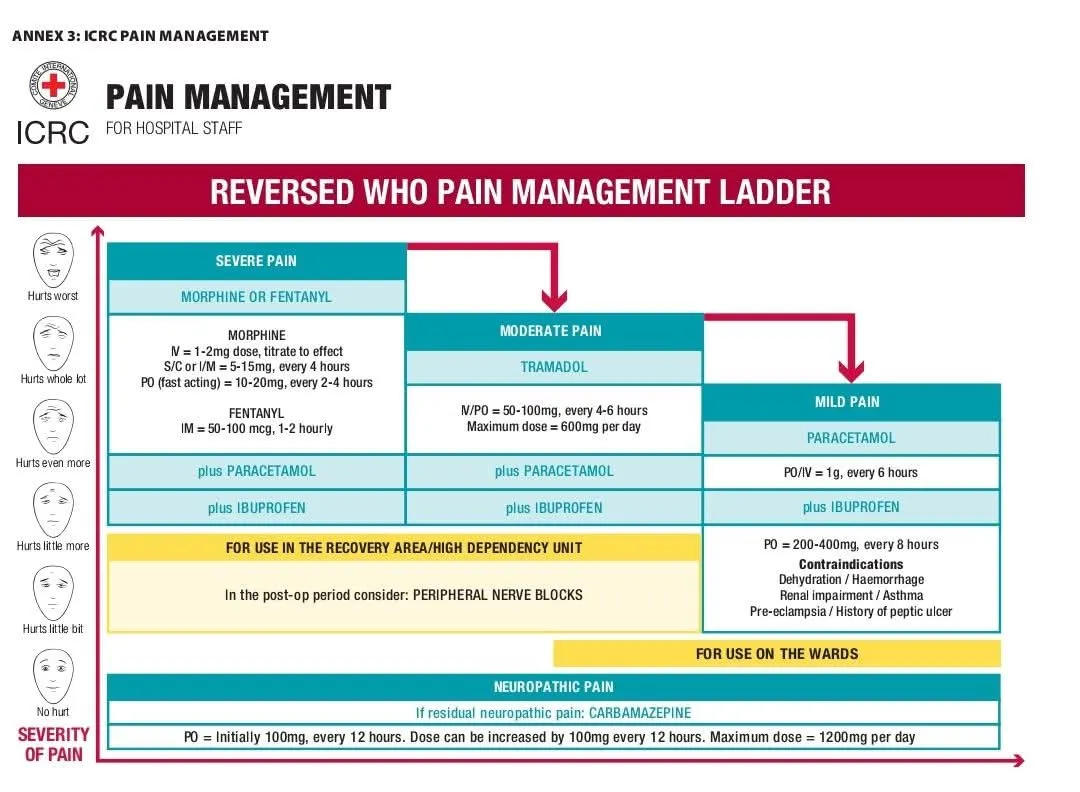 ANNEX 3: ICRC PAIN MANAGEMENT

COMITE INTERNATIONAL GENEVE

ICRC

PAIN MANAGEMENT
FOR HOSPITAL STAFF

REVERSED WHO PAIN MANAGEMENT LADDER

Hurts worst

Hurts whole lot

Hurts even more

Hurts little more

Hurts little bit

No hurt

SEVERITY OF PAIN

SEVERE PAIN

MORPHINE OR FENTANYL

MORPHINE
IV = 1-2mg dose, titrate to effect
S/C or I/M = 5-15mg, every 4 hours
PO (fast acting) = 10-20mg, every 2-4 hours

FENTANYL
IM = 50-100 mcg, 1-2 hourly

plus PARACETAMOL

plus IBUPROFEN

MODERATE PAIN

TRAMADOL

IV/PO = 50-100mg, every 4-6 hours
Maximum dose = 600mg per day

plus PARACETAMOL

plus IBUPROFEN

MILD PAIN

PARACETAMOL

PO/IV = 1g, every 6 hours

plus IBUPROFEN

PO = 200-400mg, every 8 hours
Contraindications
Dehydration / Haemorrhage
Renal impairment / Asthma
Pre-eclampsia / History of peptic ulcer

FOR USE IN THE RECOVERY AREA/HIGH DEPENDENCY UNIT

In the post-op period consider: PERIPHERAL NERVE BLOCKS

FOR USE ON THE WARDS

NEUROPATHIC PAIN

If residual neuropathic pain: CARBAMAZEPINE

PO = Initially 100mg, every 12 hours. Dose can be increased by 100mg every 12 hours. Maximum dose = 1200mg per day